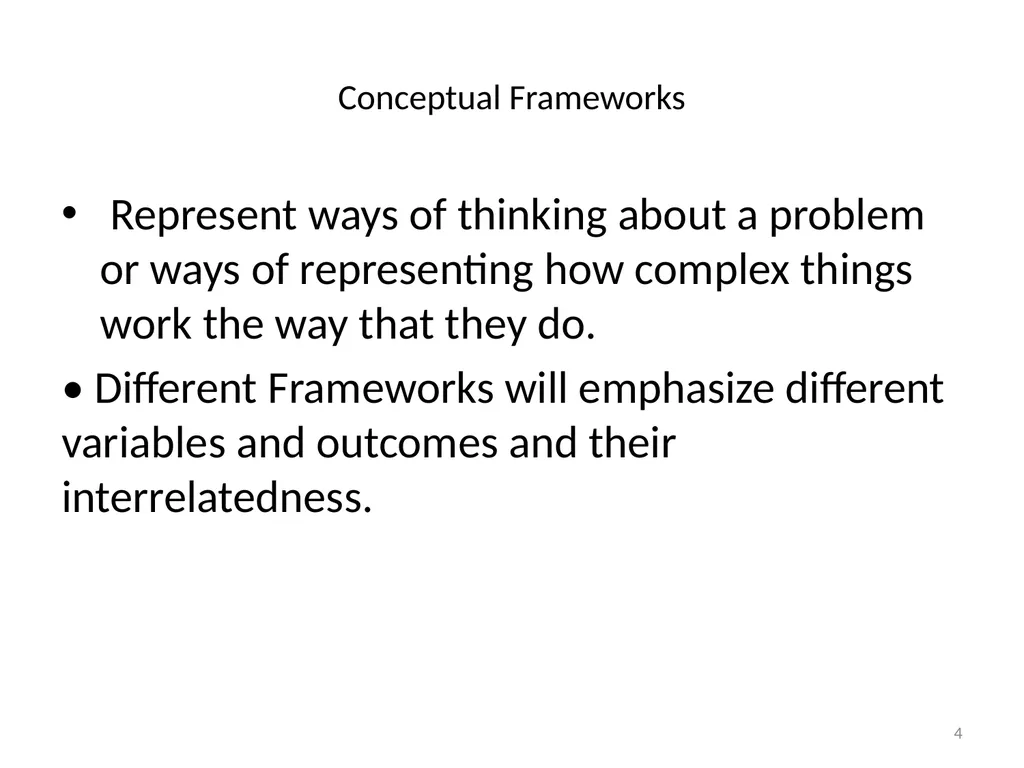 Conceptual Frameworks

• Represent ways of thinking about a problem or ways of representing how complex things work the way that they do.

• Different Frameworks will emphasize different variables and outcomes and their interrelatedness.

4